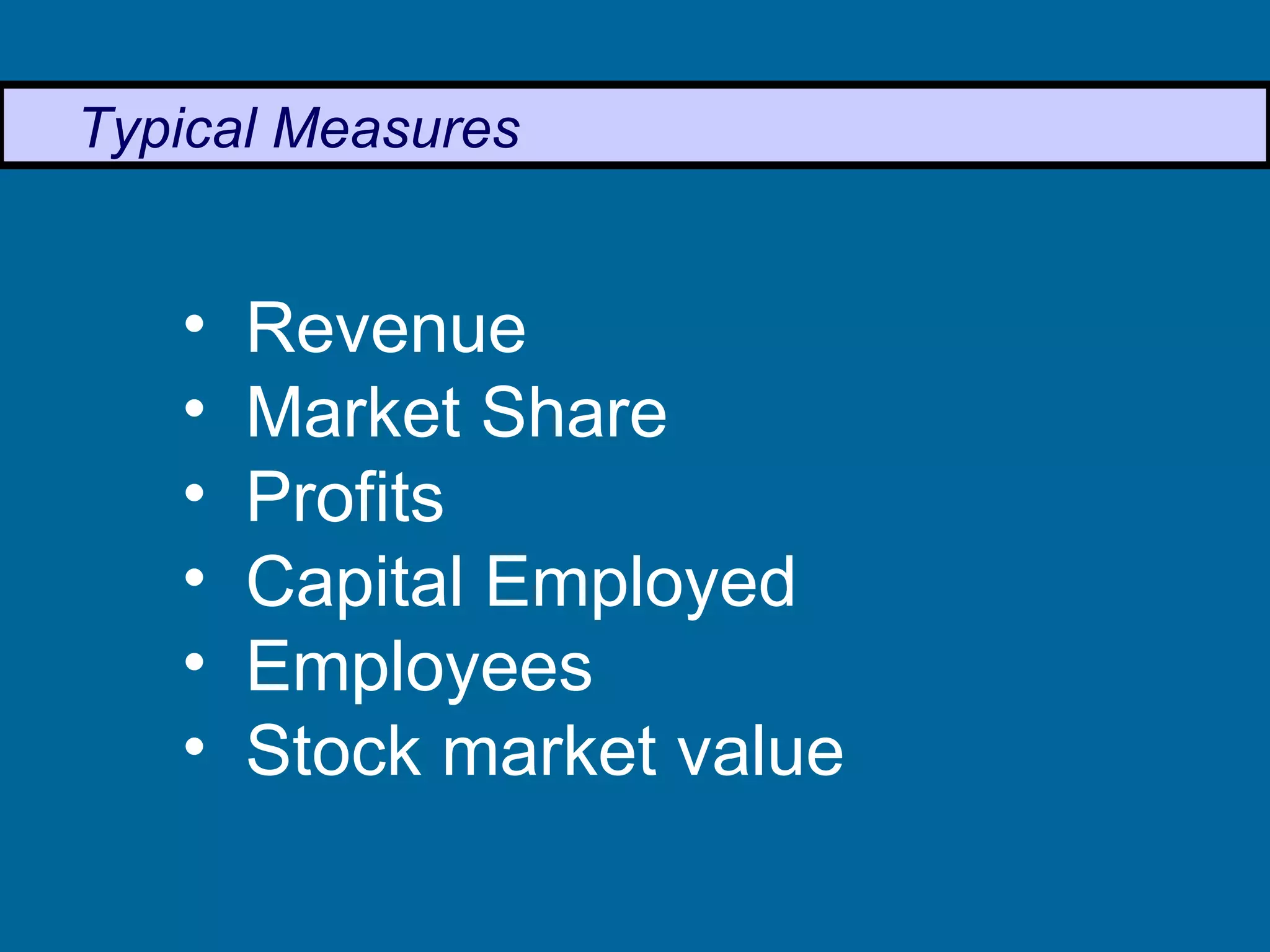 Typical Measures

• Revenue
• Market Share
• Profits
• Capital Employed
• Employees
• Stock market value